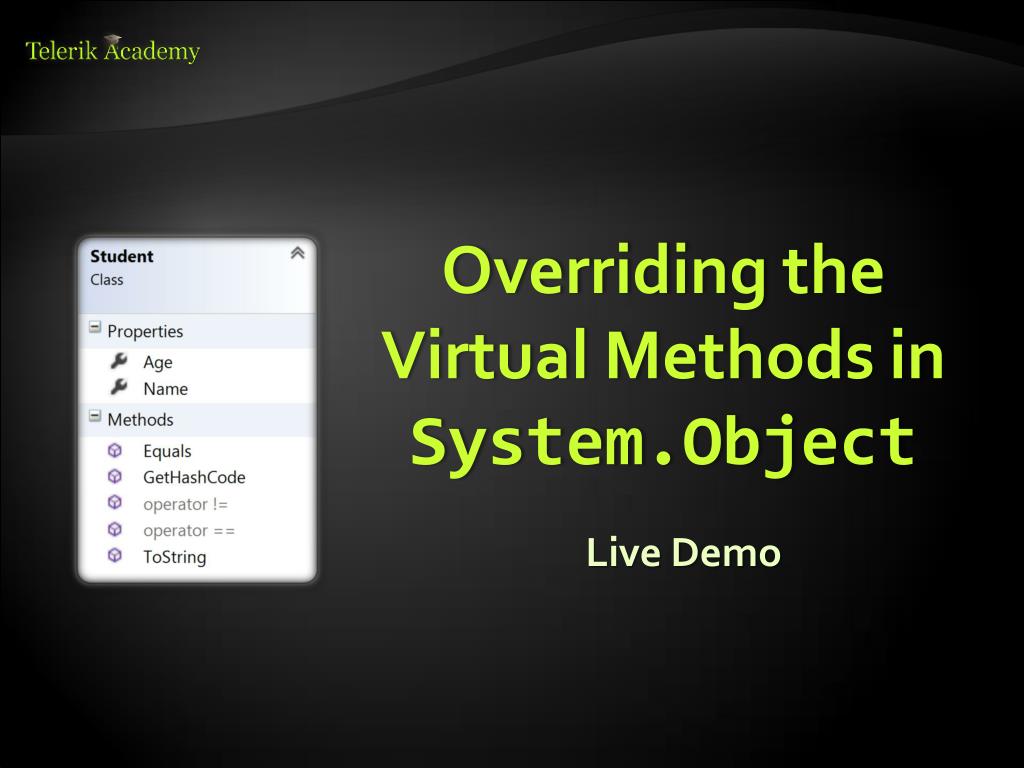 Telerik Academy

Student
Class

Properties
Age
Name

Methods
Equals
GetHashCode
operator !=
operator ==
ToString

Overriding the Virtual Methods in System.Object

Live Demo